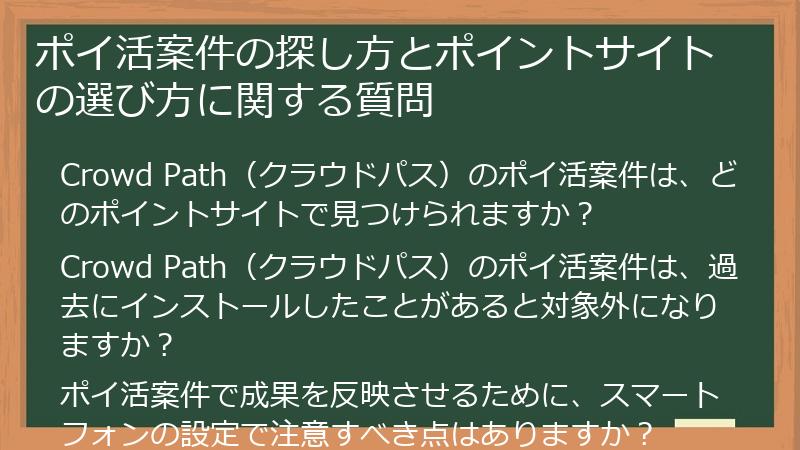 ポイ活案件の探し方とポイントサイトの選び方に関する質問

Crowd Path（クラウドパス）のポイ活案件は、どのポイントサイトで見つけられますか？

Crowd Path（クラウドパス）のポイ活案件は、過去にインストールしたことがあると対象外になりますか？

ポイ活案件で成果を反映させるために、スマートフォンの設定で注意すべき点はありますか？